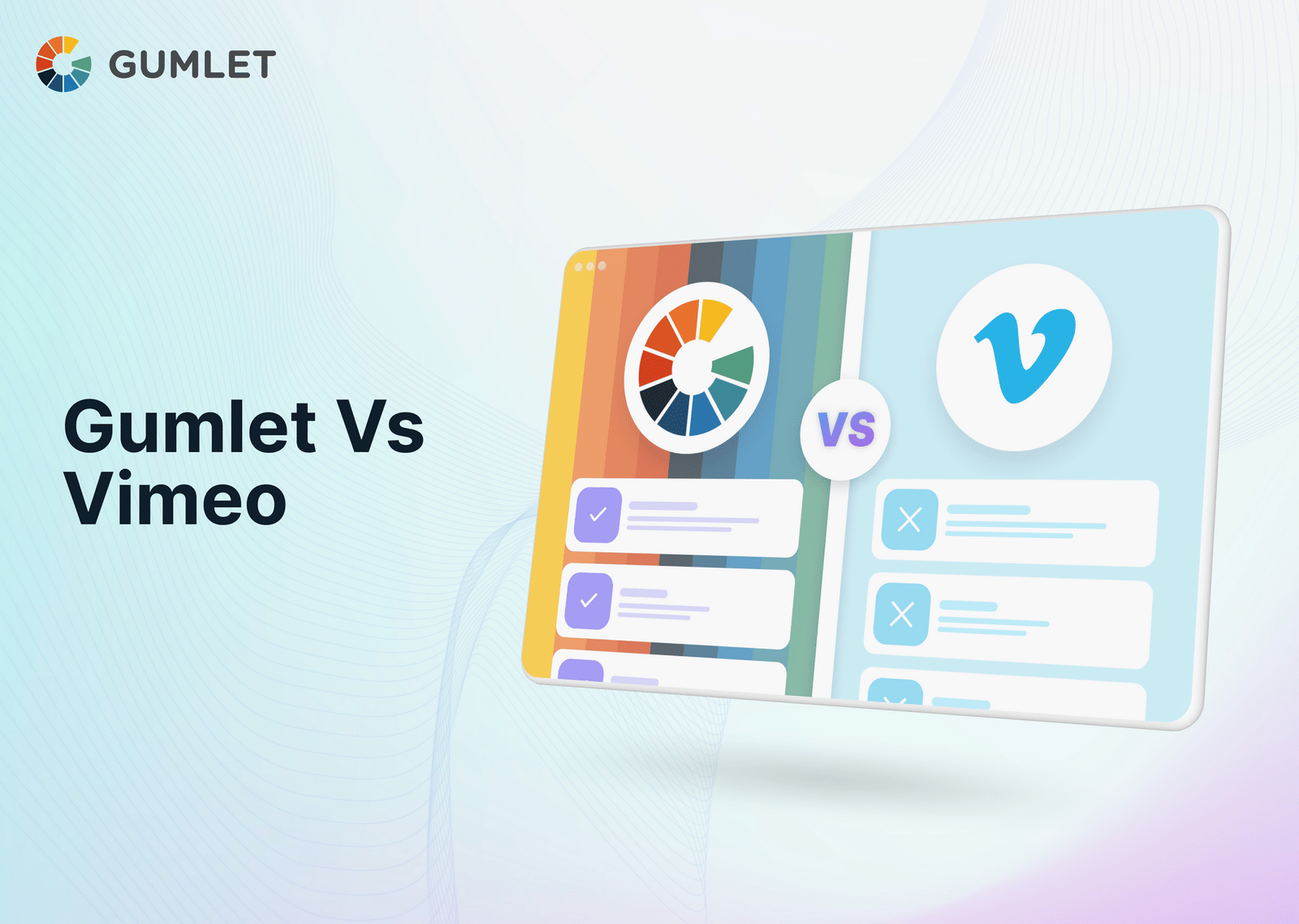 GUMLET

Gumlet Vs Vimeo

VS